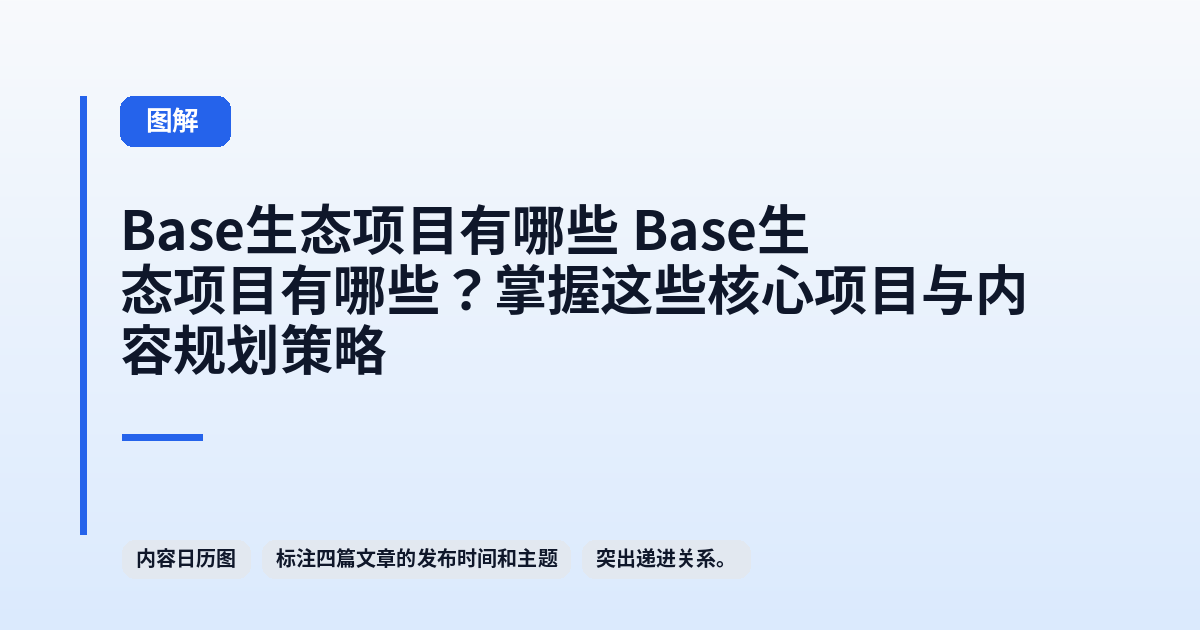 图解

Base生态项目有哪些 Base生态项目有哪些？掌握这些核心项目与内容规划策略

内容日历图

标注四篇文章的发布时间和主题

突出递进关系。